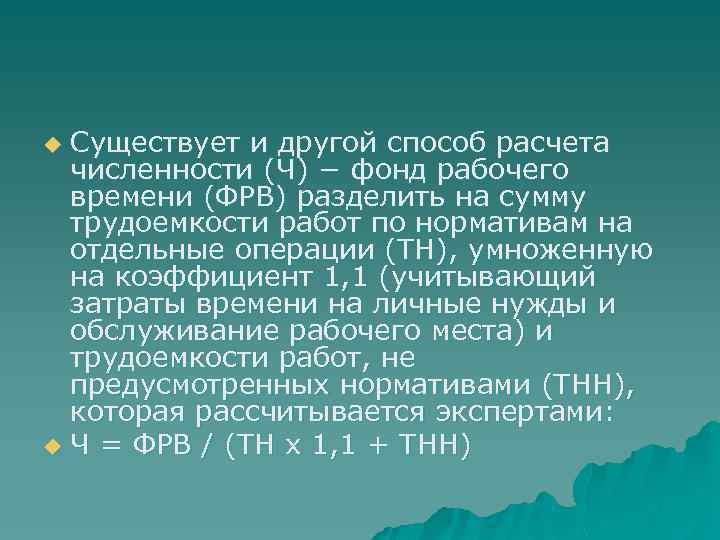 Существует и другой способ расчета численности (Ч) – фонд рабочего времени (ФРВ) разделить на сумму трудоемкости работ по нормативам на отдельные операции (ТН), умноженную на коэффициент 1,1 (учитывающий затраты времени на личные нужды и обслуживание рабочего места) и трудоемкости работ, не предусмотренных нормативами (ТНН), которая рассчитывается экспертами:

Ч = ФРВ / (ТН х 1,1 + ТНН)